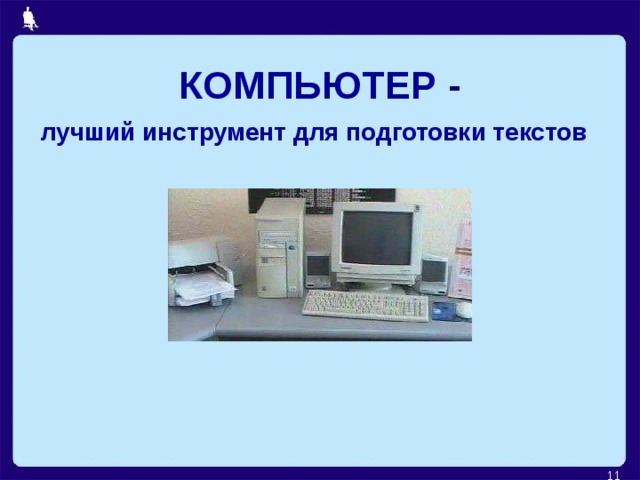 КОМПЬЮТЕР -

лучший инструмент для подготовки текстов

11